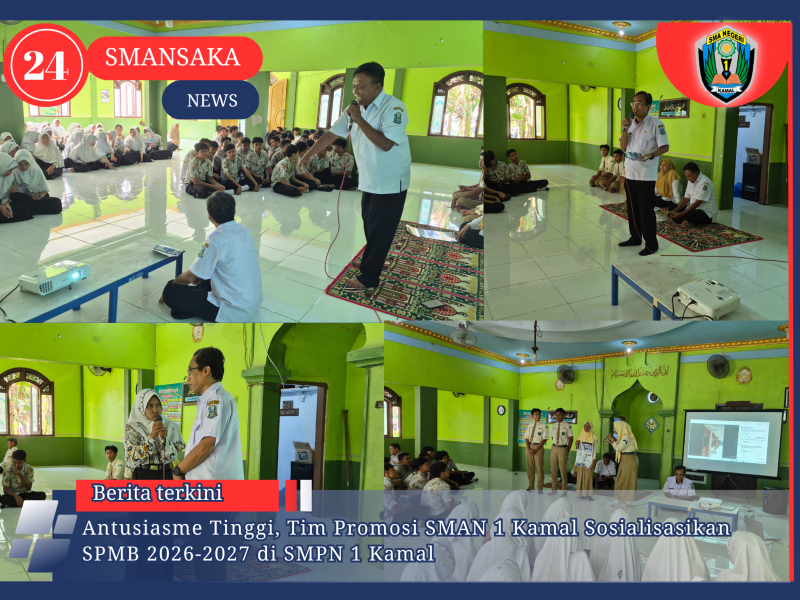 24
SMANSAKA
NEWS
SMA NEGERI
KAMAL
Berita terkini
Antusiasme Tinggi, Tim Promosi SMAN 1 Kamal Sosialisasikan SPMB 2026-2027 di SMPN 1 Kamal